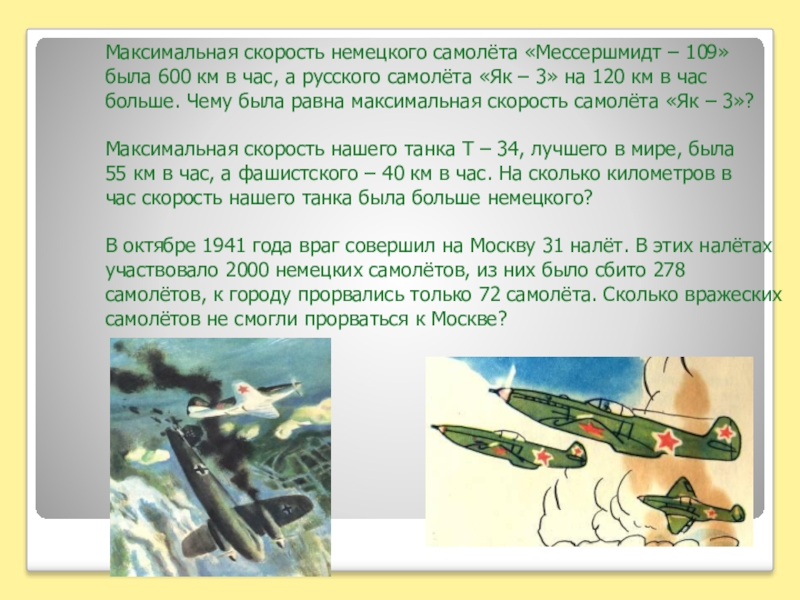 Максимальная скорость немецкого самолёта «Мессершмидт – 109» была 600 км в час, а русского самолёта «Як – 3» на 120 км в час больше. Чему была равна максимальная скорость самолёта «Як – 3»?

Максимальная скорость нашего танка Т – 34, лучшего в мире, была 55 км в час, а фашистского – 40 км в час. На сколько километров в час скорость нашего танка была больше немецкого?

В октябре 1941 года враг совершил на Москву 31 налёт. В этих налётах участвовало 2000 немецких самолётов, из них было сбито 278 самолётов, к городу прорвались только 72 самолёта. Сколько вражеских самолётов не смогли прорваться к Москве?